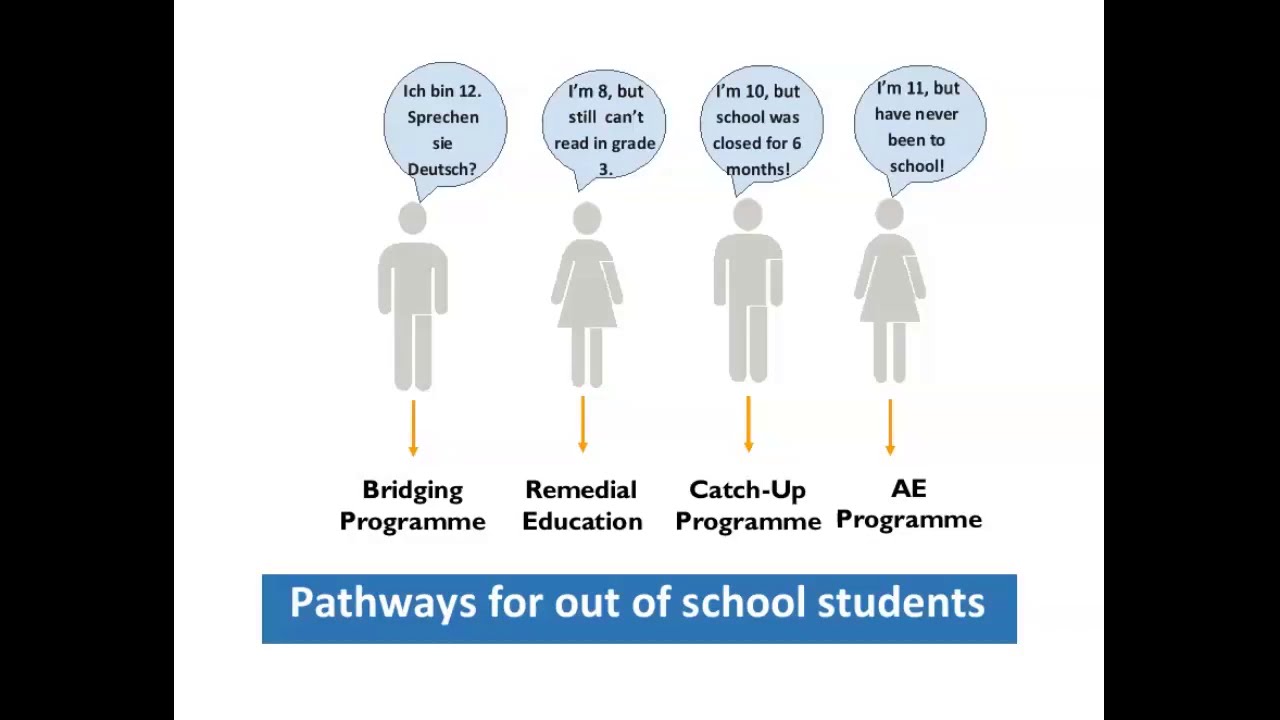 Ich bin 12. Sprechen sie Deutsch?

I'm 8, but still can't read in grade 3.

I'm 10, but school was closed for 6 months!

I'm 11, but have never been to school!

Bridging Programme

Remedial Education

Catch-Up Programme

AE Programme

Pathways for out of school students